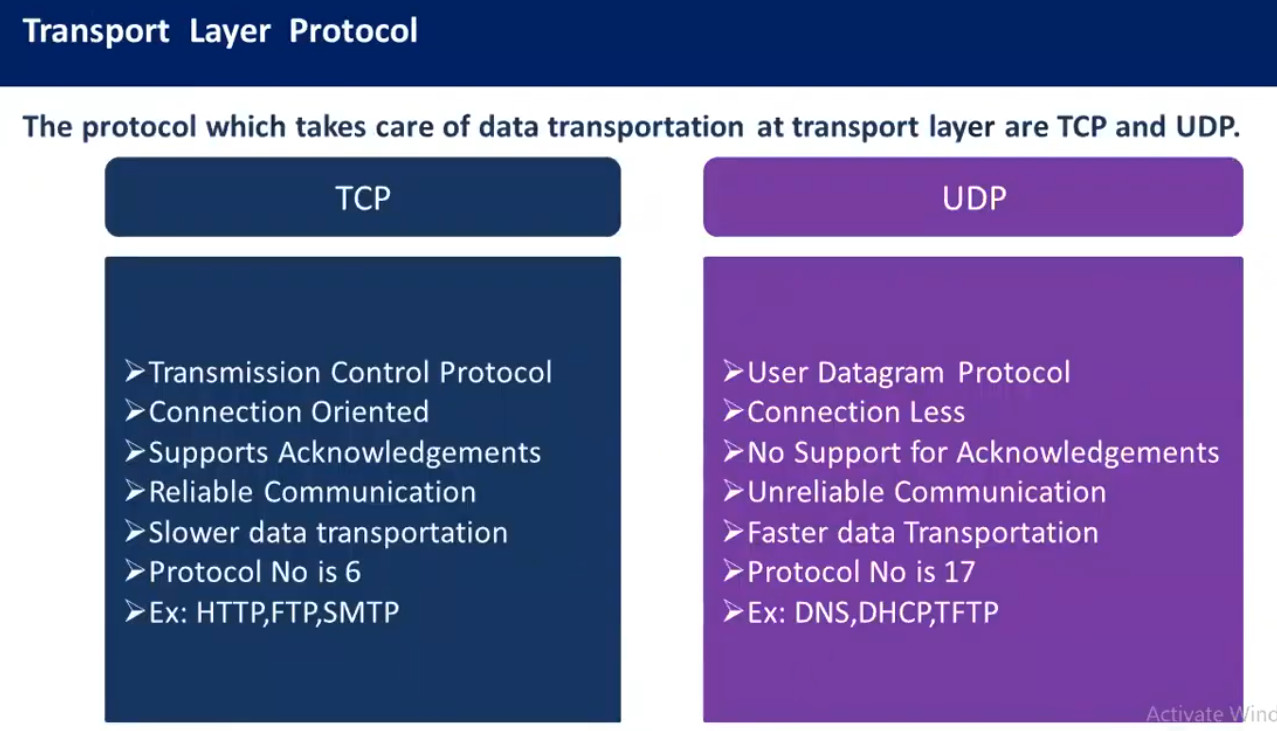 Transport Layer Protocol

The protocol which takes care of data transportation at transport layer are TCP and UDP.

TCP

➢Transmission Control Protocol
➢Connection Oriented
➢Supports Acknowledgements
➢Reliable Communication
➢Slower data transportation
➢Protocol No is 6
➢Ex: HTTP,FTP,SMTP

UDP

➢User Datagram Protocol
➢Connection Less
➢No Support for Acknowledgements
➢Unreliable Communication
➢Faster data Transportation
➢Protocol No is 17
➢Ex: DNS,DHCP,TFTP

Activate Wind